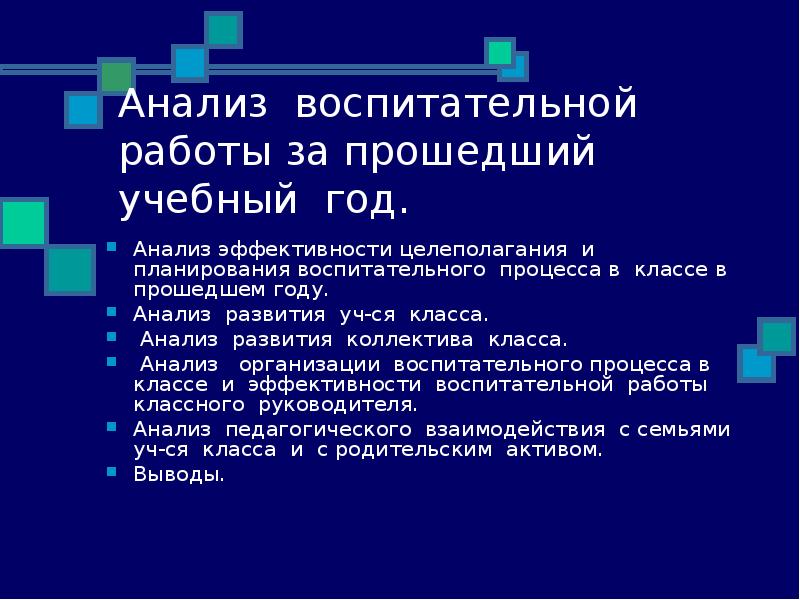 Анализ воспитательной работы за прошедший учебный год.

- Анализ эффективности целеполагания и планирования воспитательного процесса в классе в прошедшем году.
- Анализ развития уч-ся класса.
- Анализ развития коллектива класса.
- Анализ организации воспитательного процесса в классе и эффективности воспитательной работы классного руководителя.
- Анализ педагогического взаимодействия с семьями уч-ся класса и с родительским активом.
- Выводы.